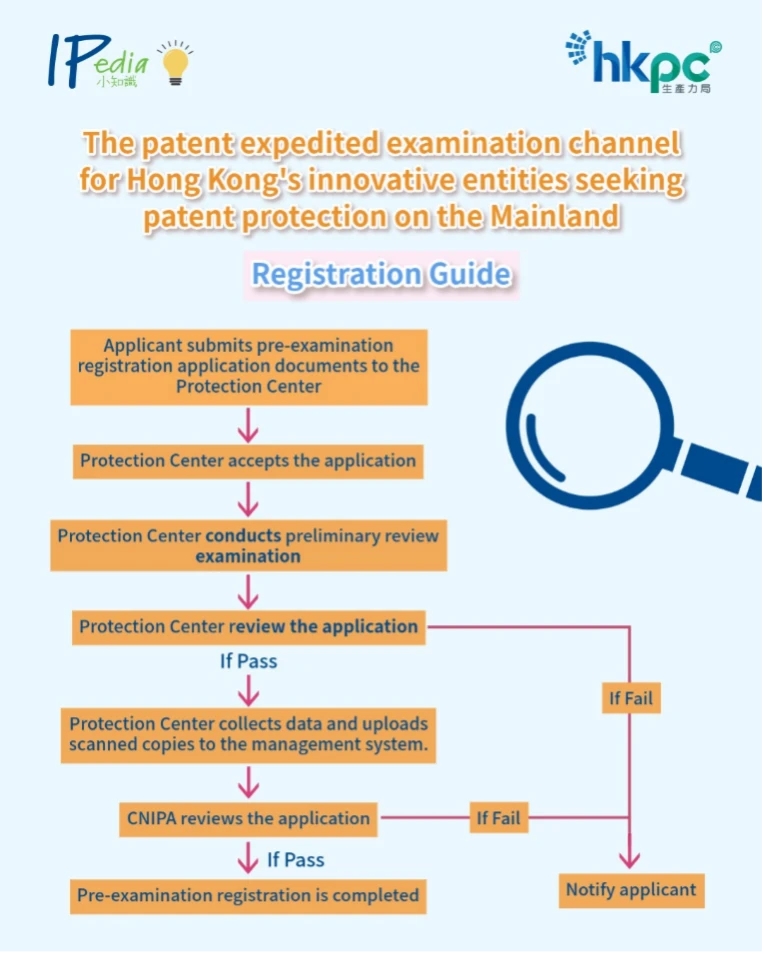 IPedia 小知識

hkpc 生產力局

The patent expedited examination channel for Hong Kong's innovative entities seeking patent protection on the Mainland

Registration Guide

Applicant submits pre-examination registration application documents to the Protection Center

Protection Center accepts the application

Protection Center conducts preliminary review examination

Protection Center review the application

If Pass

If Fail

Protection Center collects data and uploads scanned copies to the management system.

CNIPA reviews the application

If Fail

If Pass

Pre-examination registration is completed

Notify applicant